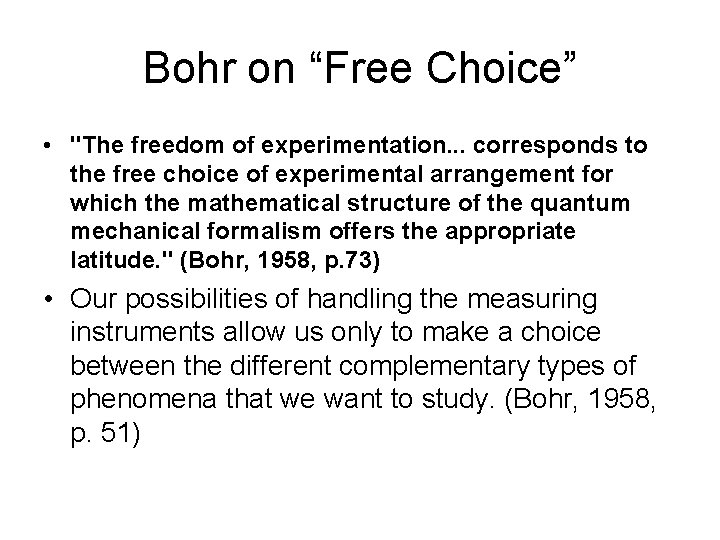 Bohr on “Free Choice”

• "The freedom of experimentation... corresponds to the free choice of experimental arrangement for which the mathematical structure of the quantum mechanical formalism offers the appropriate latitude." (Bohr, 1958, p.73)

• Our possibilities of handling the measuring instruments allow us only to make a choice between the different complementary types of phenomena that we want to study. (Bohr, 1958, p. 51)